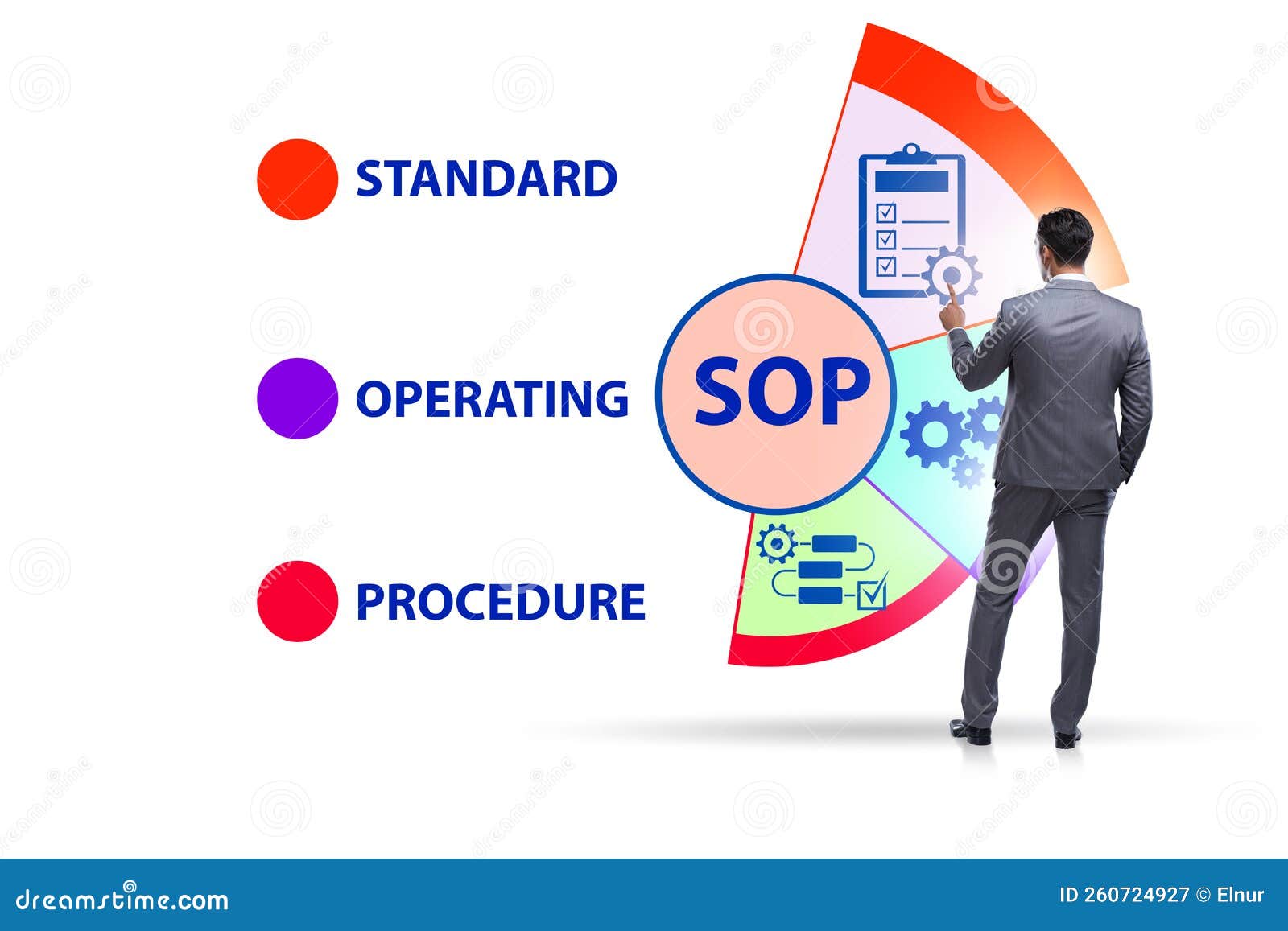 STANDARD

OPERATING

PROCEDURE

SOP

dreamstime.com

ID 260724927 © Elnur